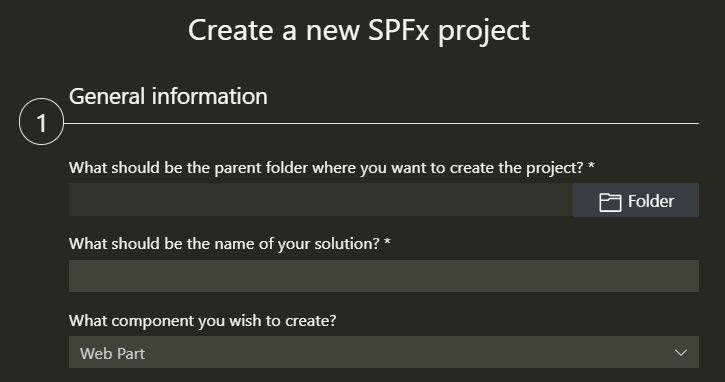 Create a new SPFx project

1 General information

What should be the parent folder where you want to create the project? *

Folder

What should be the name of your solution? *

What component you wish to create?

Web Part